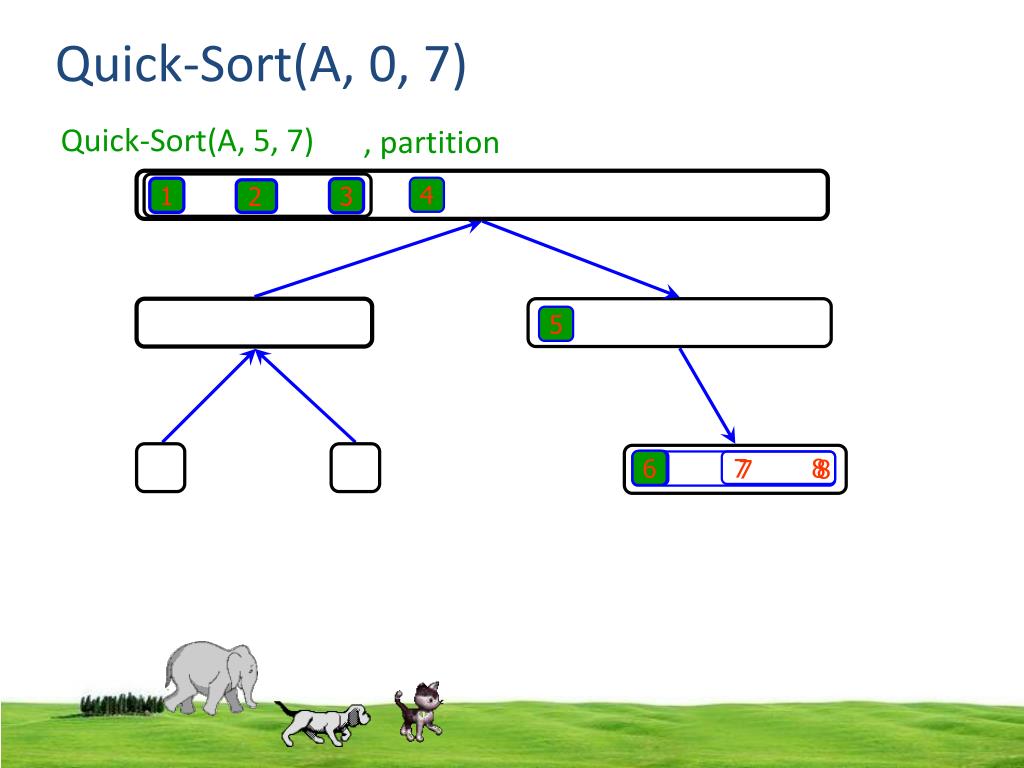 Quick-Sort(A, 0, 7)

Quick-Sort(A, 5, 7) , partition

1 2 3 4

5

6 7 8